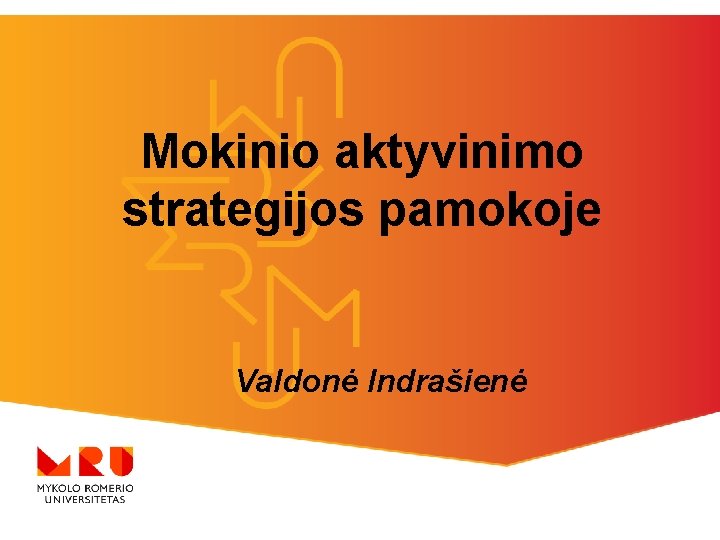 Mokinio aktyvinimo strategijos pamokoje

Valdonė Indrašienė

MRU
MYKOLO ROMERIO UNIVERSITETAS